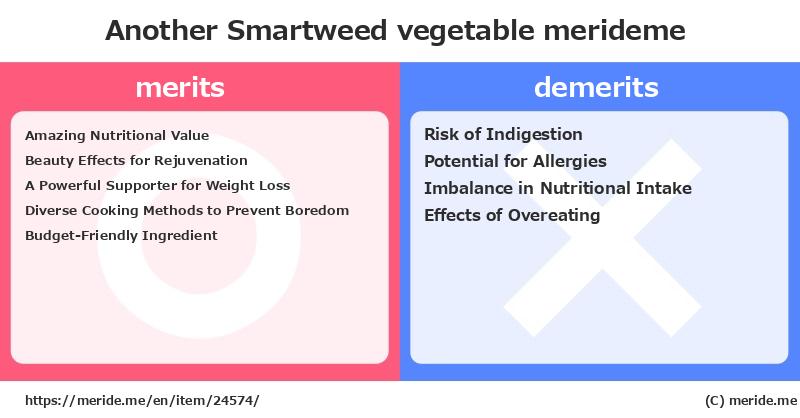 Another Smartweed vegetable merideme

merits

Amazing Nutritional Value
Beauty Effects for Rejuvenation
A Powerful Supporter for Weight Loss
Diverse Cooking Methods to Prevent Boredom
Budget-Friendly Ingredient

demerits

Risk of Indigestion
Potential for Allergies
Imbalance in Nutritional Intake
Effects of Overeating

https://meride.me/en/item/24574/

(C) meride.me